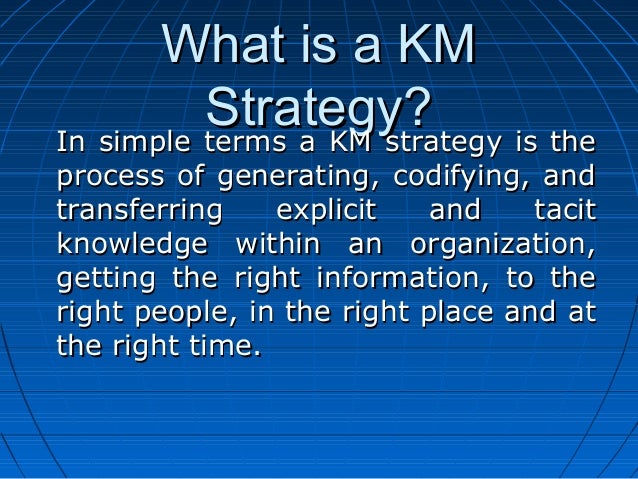 What is a KM Strategy?

In simple terms a KM strategy is the process of generating, codifying, and transferring explicit and tacit knowledge within an organization, getting the right information, to the right people, in the right place and at the right time.